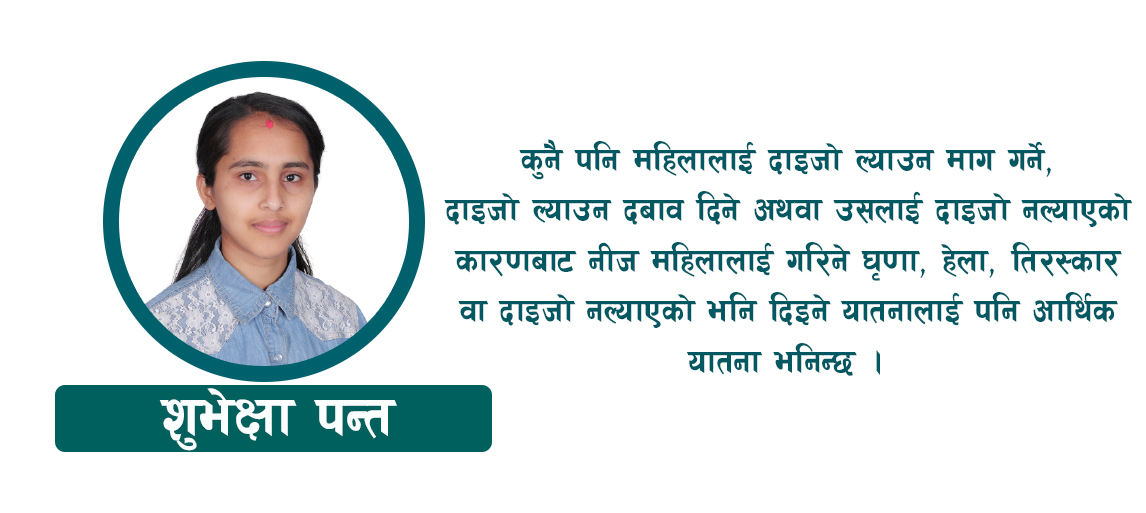 कुनै पनि महिलालाई दाइजो ल्याउन माग गर्ने, दाइजो ल्याउन दबाव दिने अथवा उसलाई दाइजो नल्याएको कारणबाट नीज महिलालाई गरिने घृणा, हेला, तिरस्कार वा दाइजो नल्याएको भनि दिइने यातनालाई पनि आर्थिक यातना भनिन्छ ।

शुभेक्षा पन्त